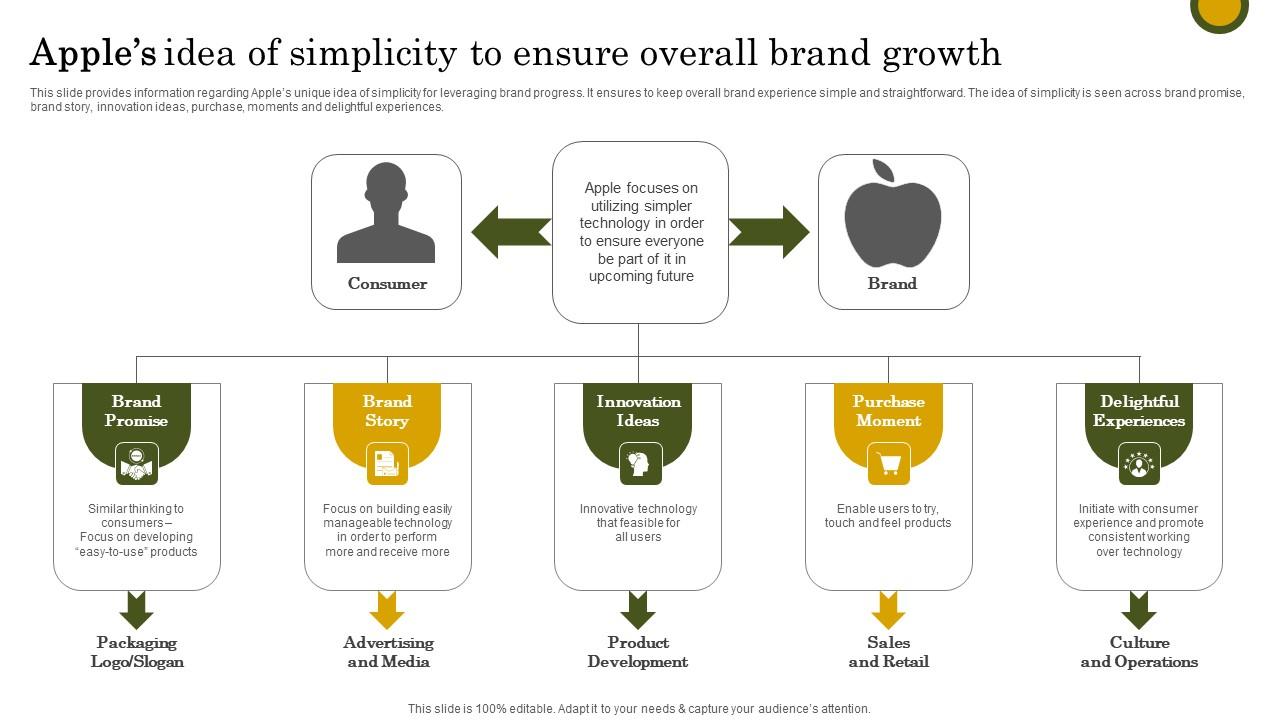 Apple's idea of simplicity to ensure overall brand growth

This slide provides information regarding Apple's unique idea of simplicity for leveraging brand progress. It ensures to keep overall brand experience simple and straightforward. The idea of simplicity is seen across brand promise, brand story, innovation ideas, purchase, moments and delightful experiences.

Consumer

Apple focuses on utilizing simpler technology in order to ensure everyone be part of it in upcoming future

Brand

Brand Promise

Similar thinking to consumers – Focus on developing "easy-to-use" products

Packaging Logo/Slogan

Brand Story

Focus on building easily manageable technology in order to perform more and receive more

Advertising and Media

Innovation Ideas

Innovative technology that feasible for all users

Product Development

Purchase Moment

Enable users to try, touch and feel products

Sales and Retail

Delightful Experiences

Initiate with consumer experience and promote consistent working over technology

Culture and Operations

This slide is 100% editable. Adapt it to your needs & capture your audience's attention.